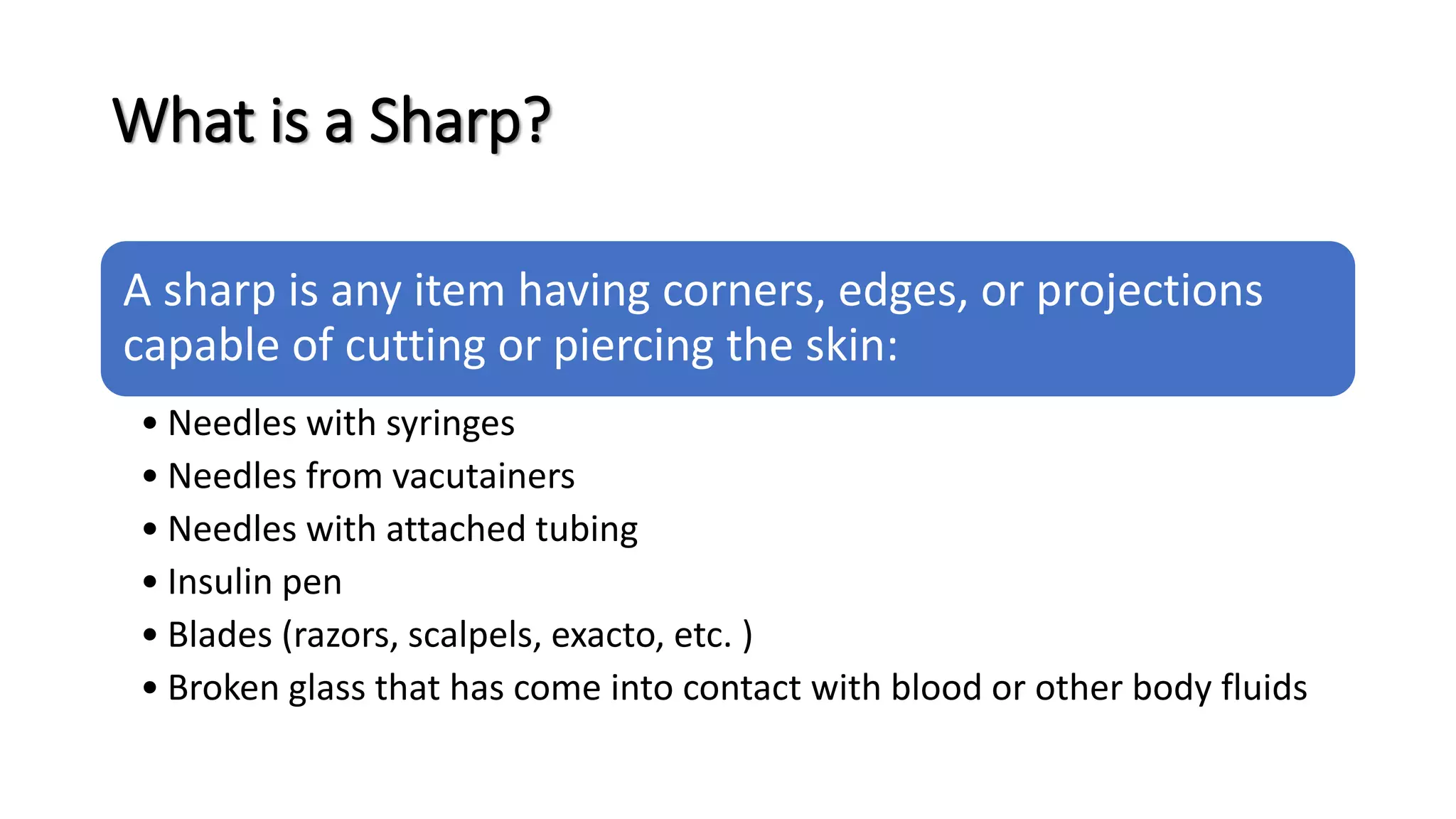 What is a Sharp?

A sharp is any item having corners, edges, or projections capable of cutting or piercing the skin:

• Needles with syringes
• Needles from vacutainers
• Needles with attached tubing
• Insulin pen
• Blades (razors, scalpels, exacto, etc. )
• Broken glass that has come into contact with blood or other body fluids